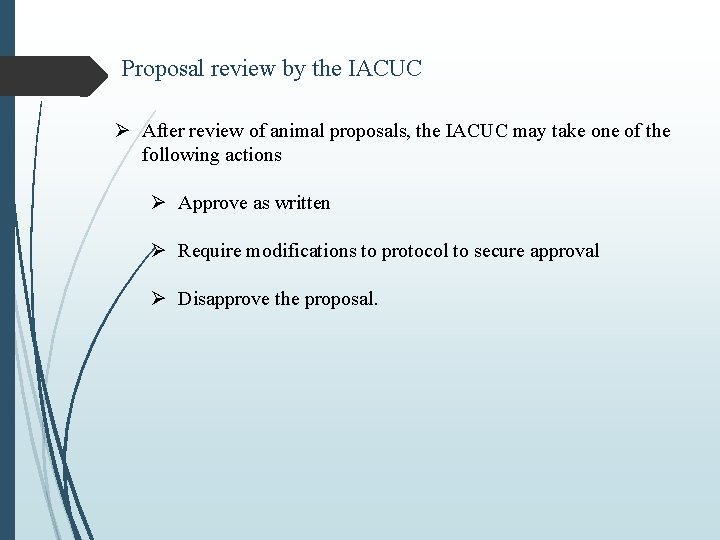 Proposal review by the IACUC

➢ After review of animal proposals, the IACUC may take one of the following actions

➢ Approve as written

➢ Require modifications to protocol to secure approval

➢ Disapprove the proposal.